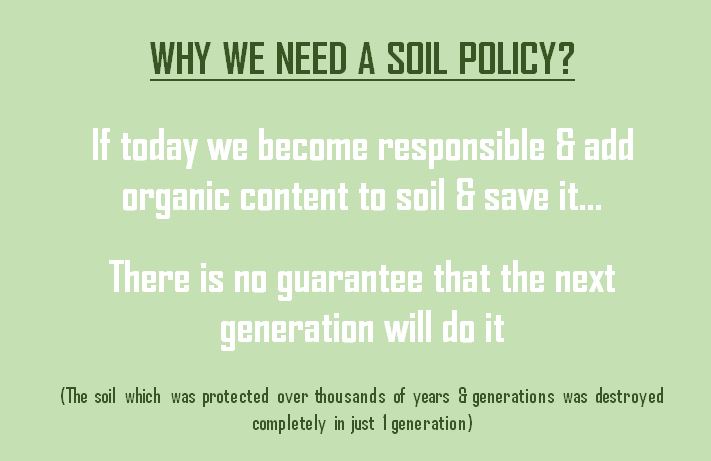 WHY WE NEED A SOIL POLICY?

If today we become responsible & add organic content to soil & save it...

There is no guarantee that the next generation will do it

(The soil which was protected over thousands of years & generations was destroyed completely in just 1 generation)